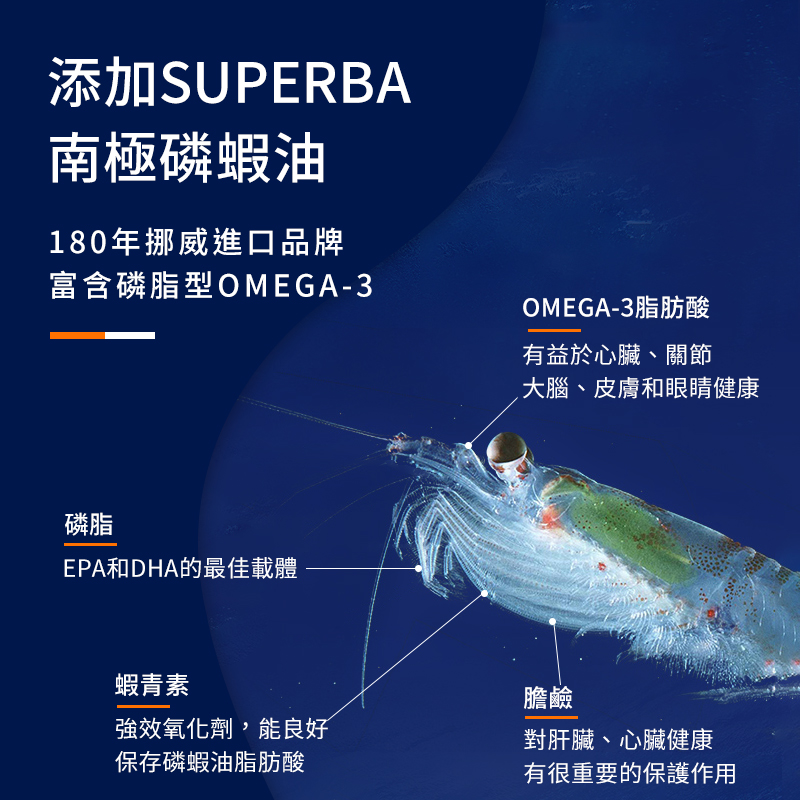 添加SUPERBA
南極磷蝦油

180年挪威進口品牌
富含磷脂型OMEGA-3

OMEGA-3脂肪酸
有益於心臟、關節
大腦、皮膚和眼睛健康

磷脂
EPA和DHA的最佳載體

蝦青素
強效氧化劑，能良好
保存磷蝦油脂肪酸

膽鹼
對肝臟、心臟健康
有很重要的保護作用